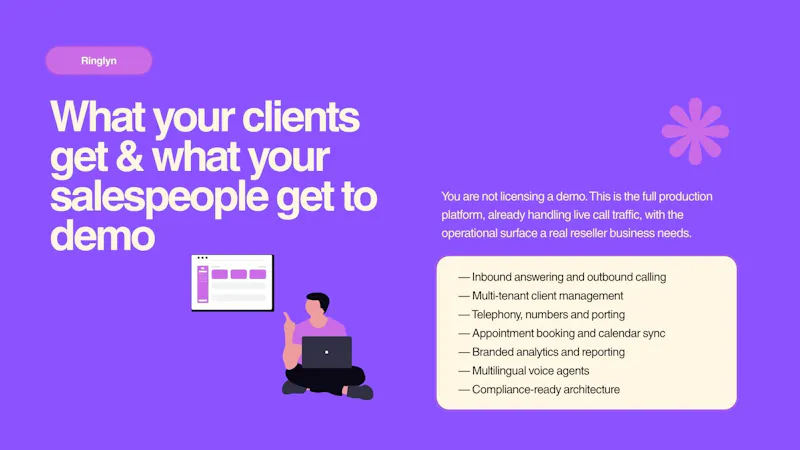 Ringlyn

What your clients get & what your salespeople get to demo

You are not licensing a demo. This is the full production platform, already handling live call traffic, with the operational surface a real reseller business needs.

— Inbound answering and outbound calling
— Multi-tenant client management
— Telephony, numbers and porting
— Appointment booking and calendar sync
— Branded analytics and reporting
— Multilingual voice agents
— Compliance-ready architecture